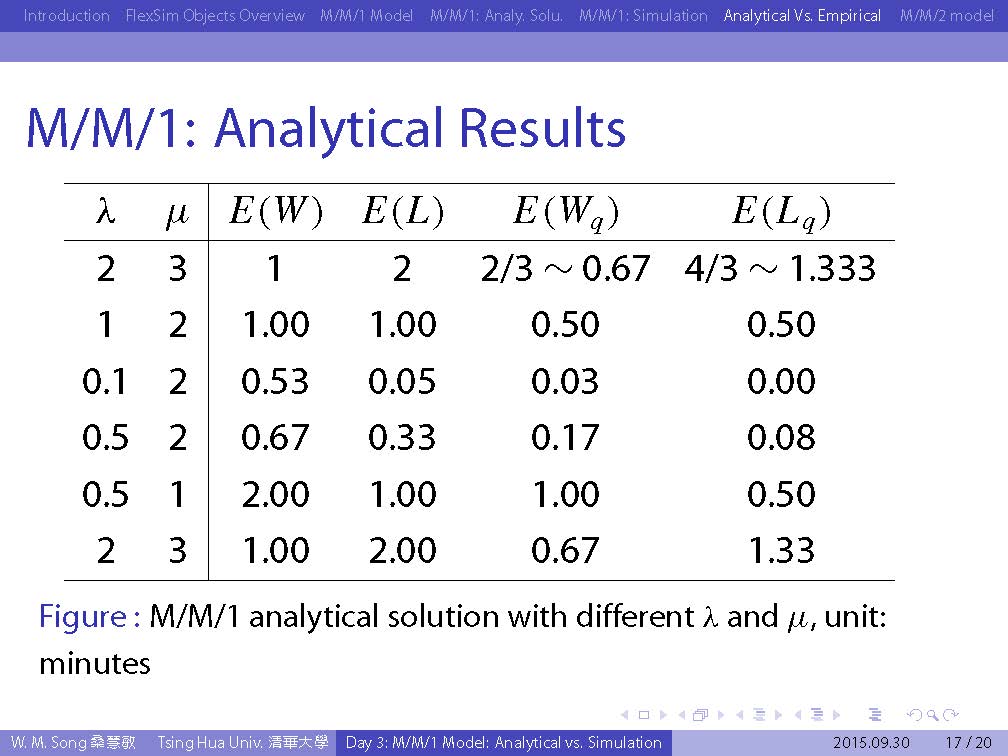 Introduction FlexSim Objects Overview M/M/1 Model M/M/1: Analy. Solu. M/M/1: Simulation Analytical Vs. Empirical M/M/2 model

M/M/1: Analytical Results

| $\lambda$ | $\mu$ | $E(W)$ | $E(L)$ | $E(W_q)$ | $E(L_q)$ |
|---|---|---|---|---|---|
| 2 | 3 | 1 | 2 | 2/3 $\sim$ 0.67 | 4/3 $\sim$ 1.333 |
| 1 | 2 | 1.00 | 1.00 | 0.50 | 0.50 |
| 0.1 | 2 | 0.53 | 0.05 | 0.03 | 0.00 |
| 0.5 | 2 | 0.67 | 0.33 | 0.17 | 0.08 |
| 0.5 | 1 | 2.00 | 1.00 | 1.00 | 0.50 |
| 2 | 3 | 1.00 | 2.00 | 0.67 | 1.33 |

Figure : M/M/1 analytical solution with different $\lambda$ and $\mu$, unit: minutes

W. M. Song 桑慧敏 Tsing Hua Univ. 清華大學 Day 3: M/M/1 Model: Analytical vs. Simulation 2015.09.30 17 / 20